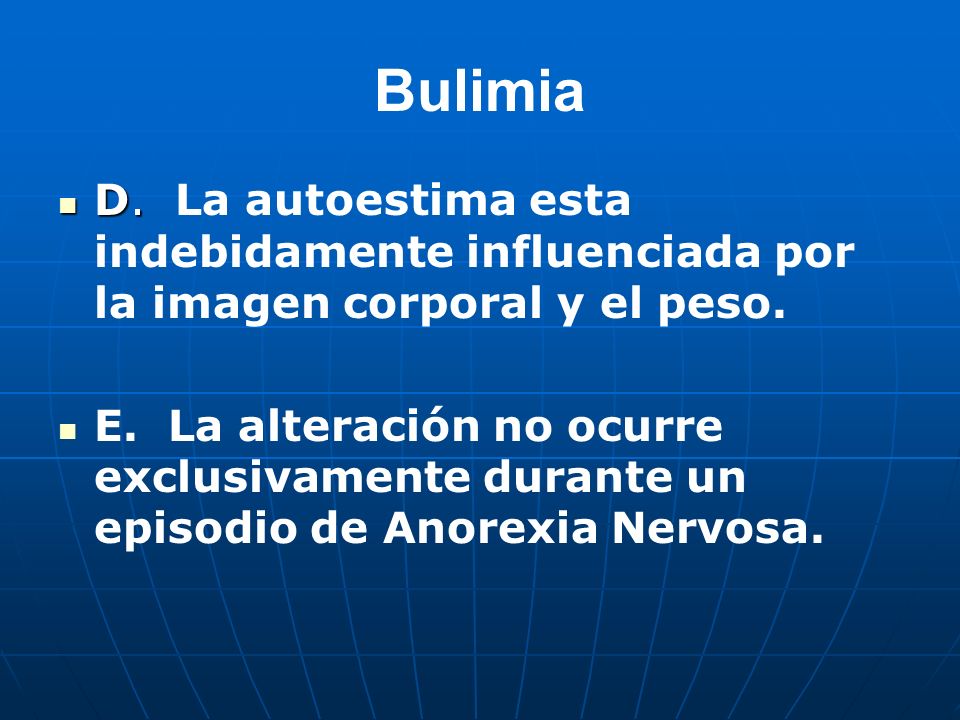 Bulimia

D. La autoestima esta indebidamente influenciada por la imagen corporal y el peso.

E. La alteración no ocurre exclusivamente durante un episodio de Anorexia Nervosa.